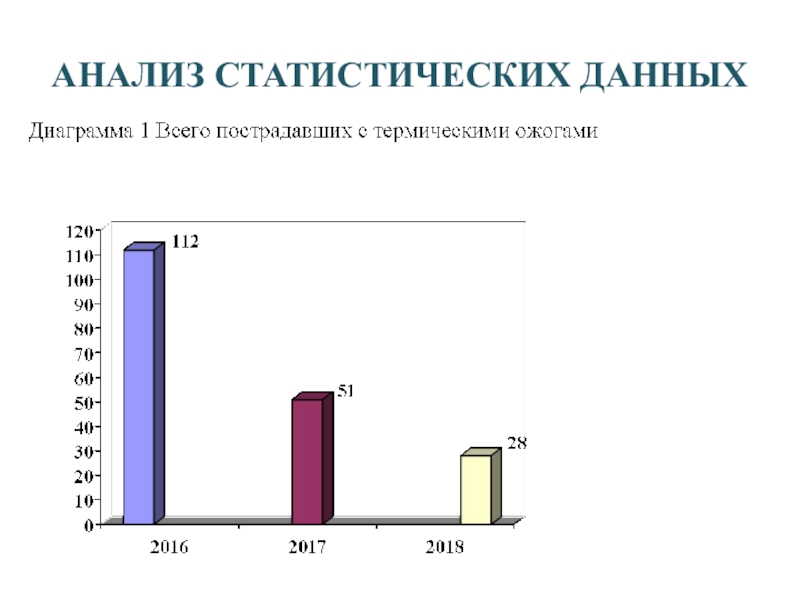 АНАЛИЗ СТАТИСТИЧЕСКИХ ДАННЫХ

Диаграмма 1 Всего пострадавших с термическими ожогами

120
110
100
90
80
70
60
50
40
30
20
10
0

112
51
28

2016
2017
2018